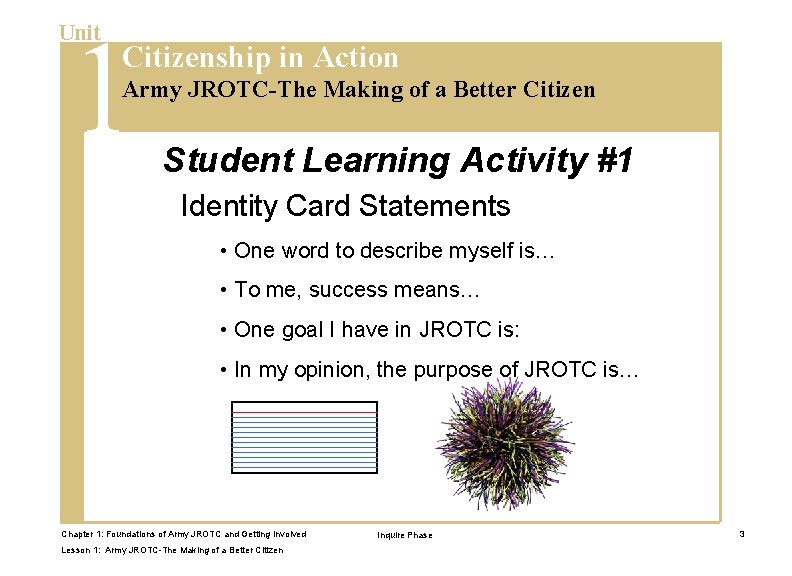 Unit
1
Citizenship in Action
Army JROTC-The Making of a Better Citizen

Student Learning Activity #1

Identity Card Statements

• One word to describe myself is…
• To me, success means…
• One goal I have in JROTC is:
• In my opinion, the purpose of JROTC is…

Chapter 1: Foundations of Army JROTC and Getting Involved
Lesson 1: Army JROTC-The Making of a Better Citizen
Inquire Phase
3